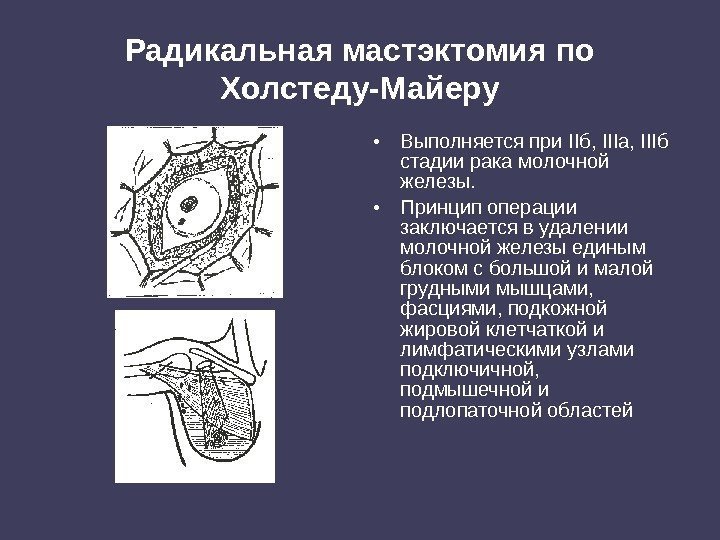 Радикальная мастэктомия по Холстеду-Майеру

• Выполняется при IIб, IIIа, IIIб стадии рака молочной железы.

• Принцип операции заключается в удалении молочной железы единым блоком с большой и малой грудными мышцами, фасциями, подкожной жировой клетчаткой и лимфатическими узлами подключичной, подмышечной и подлопаточной областей